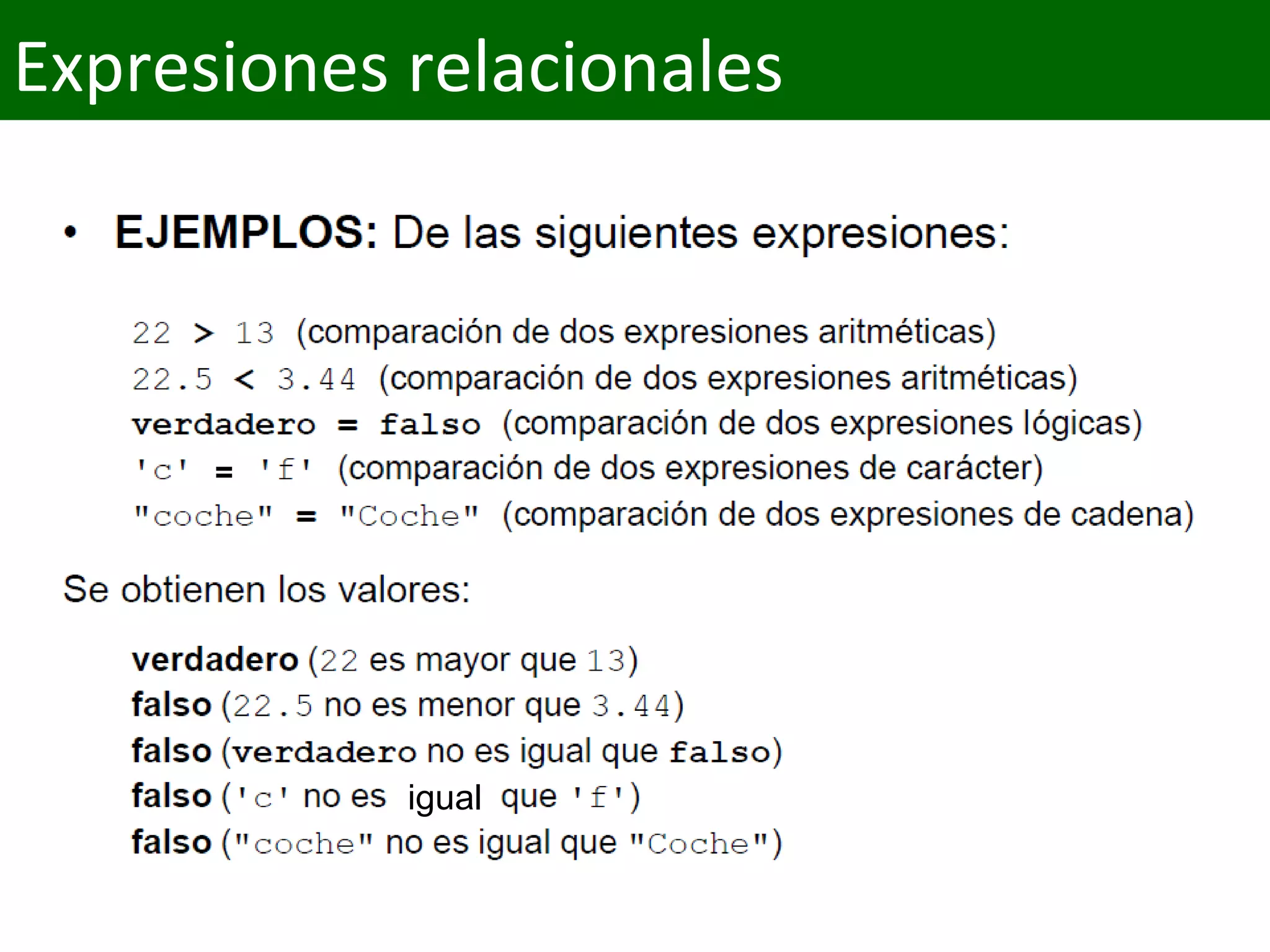 Expresiones relacionales

• EJEMPLOS: De las siguientes expresiones:

22 > 13 (comparación de dos expresiones aritméticas)
22.5 < 3.44 (comparación de dos expresiones aritméticas)
verdadero = falso (comparación de dos expresiones lógicas)
'c' = 'f' (comparación de dos expresiones de carácter)
"coche" = "Coche" (comparación de dos expresiones de cadena)

Se obtienen los valores:

verdadero (22 es mayor que 13)
falso (22.5 no es menor que 3.44)
falso (verdadero no es igual que falso)
falso ('c' no es igual que 'f')
falso ("coche" no es igual que "Coche")